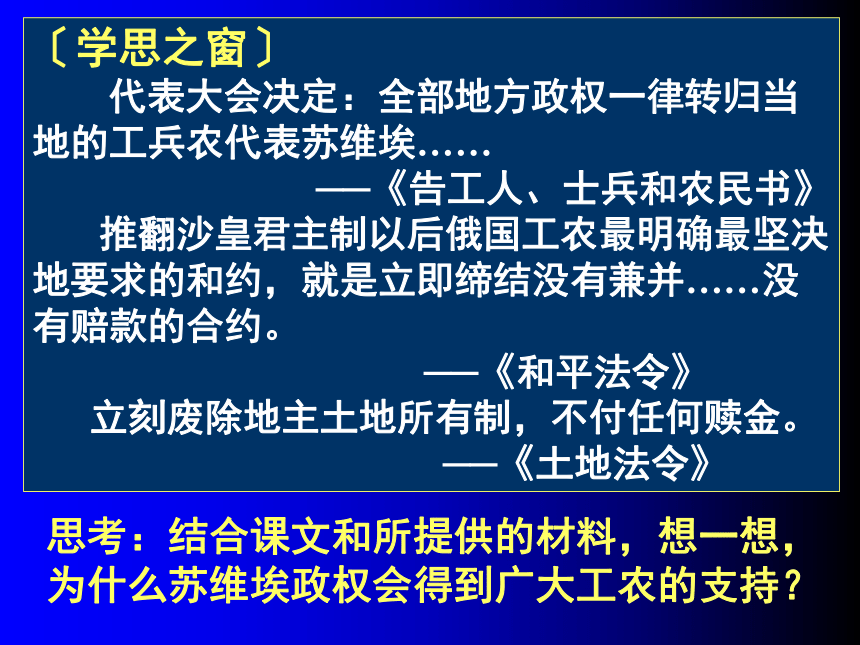 〔学思之窗〕

代表大会决定：全部地方政权一律转归当地的工兵农代表苏维埃……

——《告工人、士兵和农民书》

推翻沙皇君主制以后俄国工农最明确最坚决地要求的和约，就是立即缔结没有兼并……没有赔款的合约。

——《和平法令》

立刻废除地主土地所有制，不付任何赎金。

——《土地法令》

思考：结合课文和所提供的材料，想一想，为什么苏维埃政权会得到广大工农的支持？